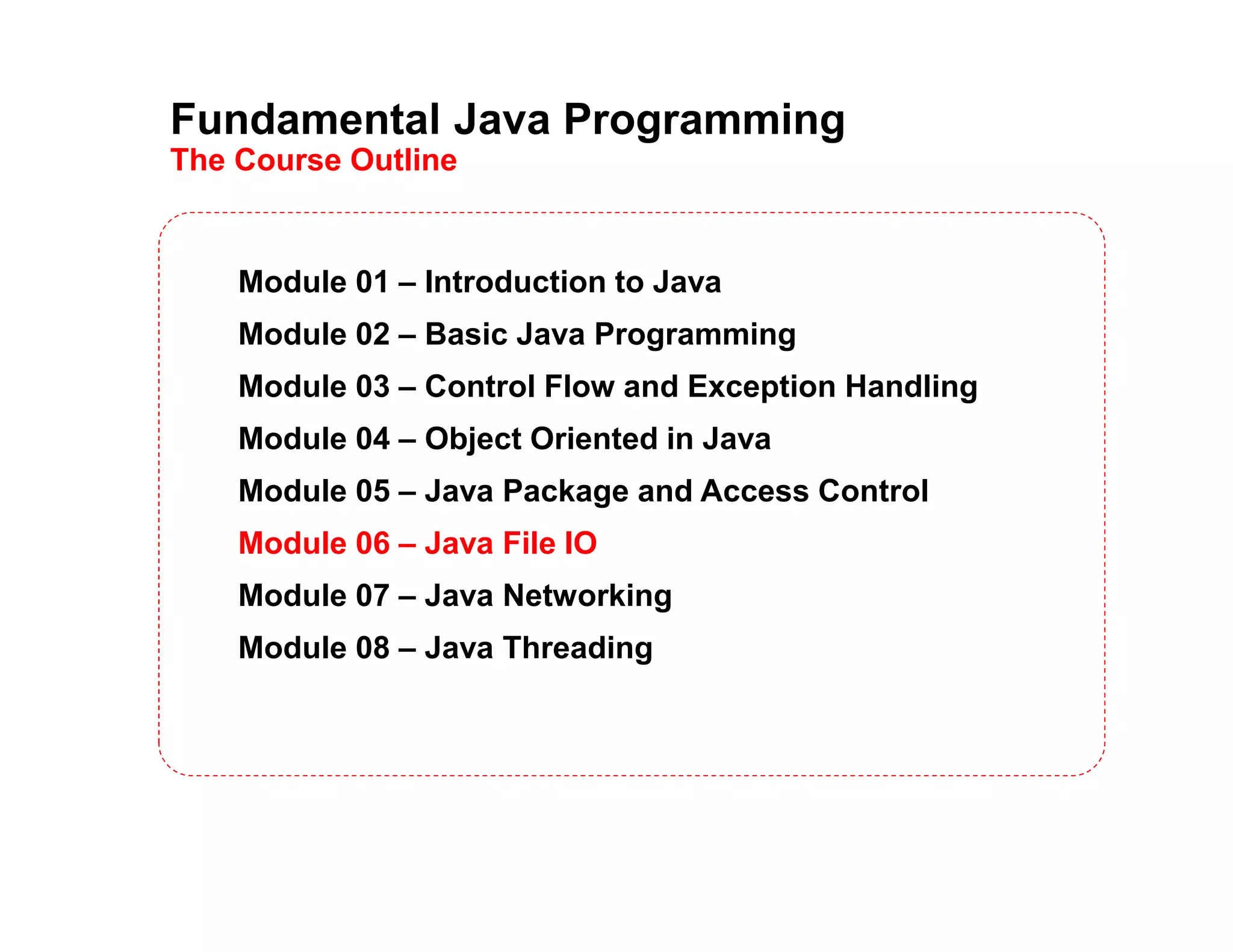 Fundamental Java Programming
The Course Outline

Module 01 – Introduction to Java
Module 02 – Basic Java Programming
Module 03 – Control Flow and Exception Handling
Module 04 – Object Oriented in Java
Module 05 – Java Package and Access Control
Module 06 – Java File IO
Module 07 – Java Networking
Module 08 – Java Threading